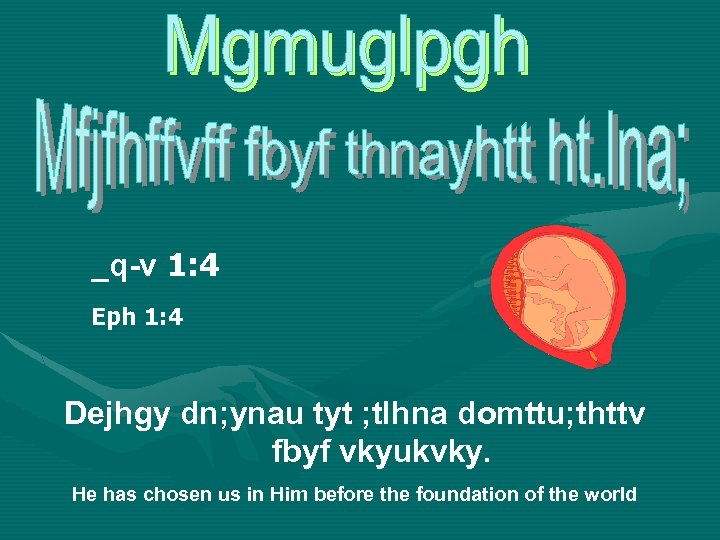 Mgmuglpgh

Mfjfhffvff fbyf thnayhtt ht.lna;

_q-v 1:4

Eph 1:4

Dejhgy dn;ynau tyt ;tlhna domttu;thttv fbyf vkyukvky.

He has chosen us in Him before the foundation of the world